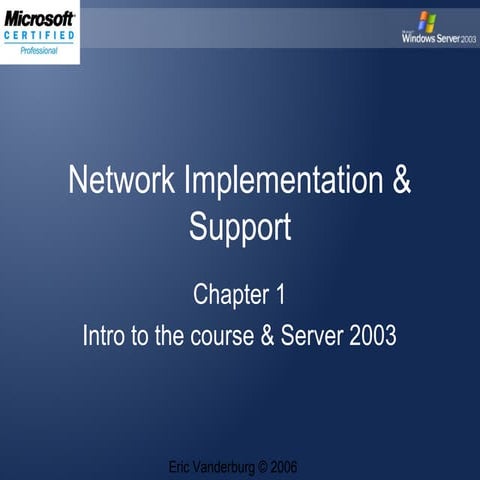 Microsoft
CERTIFIED
Professional

Windows Server 2003

Network Implementation & Support

Chapter 1

Intro to the course & Server 2003

Eric Vanderburg © 2006